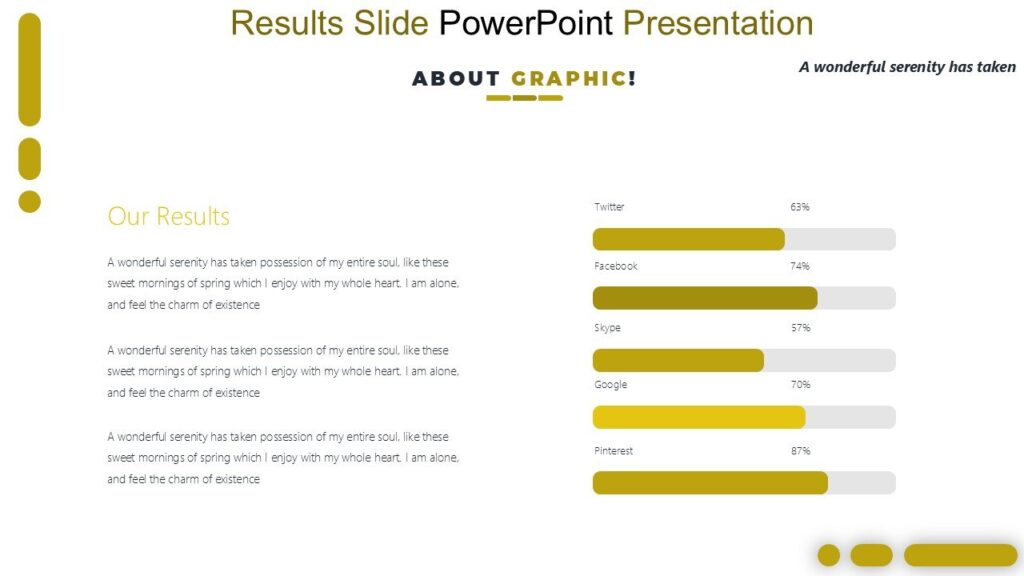 Results Slide PowerPoint Presentation

ABOUT GRAPHIC!

A wonderful serenity has taken

Our Results

A wonderful serenity has taken possession of my entire soul, like these sweet mornings of spring which I enjoy with my whole heart. I am alone, and feel the charm of existence

A wonderful serenity has taken possession of my entire soul, like these sweet mornings of spring which I enjoy with my whole heart. I am alone, and feel the charm of existence

A wonderful serenity has taken possession of my entire soul, like these sweet mornings of spring which I enjoy with my whole heart. I am alone, and feel the charm of existence

Twitter 63%

Facebook 74%

Skype 57%

Google 70%

Pinterest 87%